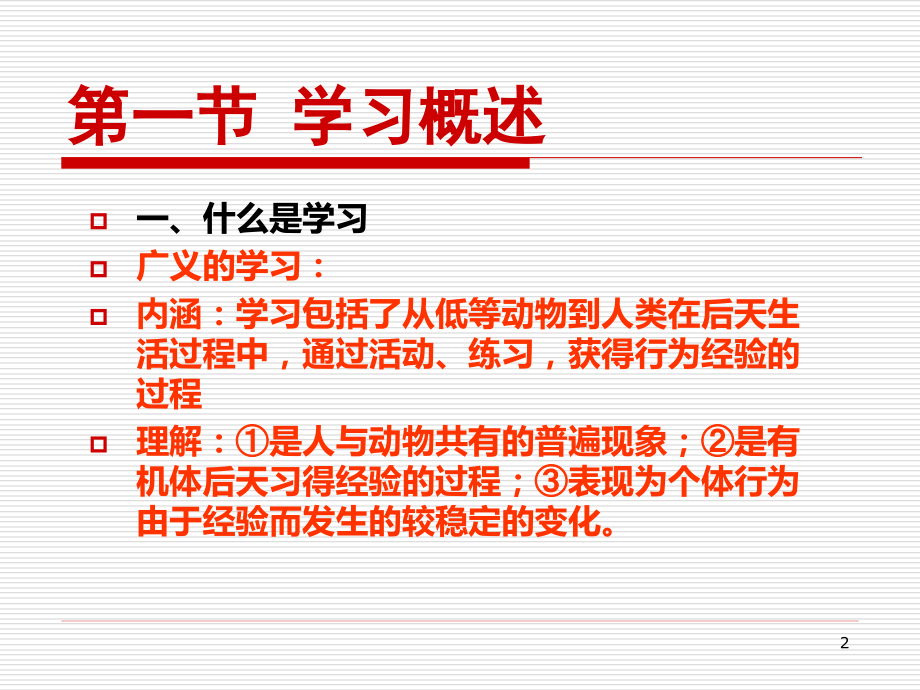 第一节 学习概述

一、什么是学习

广义的学习：

内涵：学习包括了从低等动物到人类在后天生活过程中，通过活动、练习，获得行为经验的过程

理解：①是人与动物共有的普遍现象；②是有机体后天习得经验的过程；③表现为个体行为由于经验而发生的较稳定的变化。

2